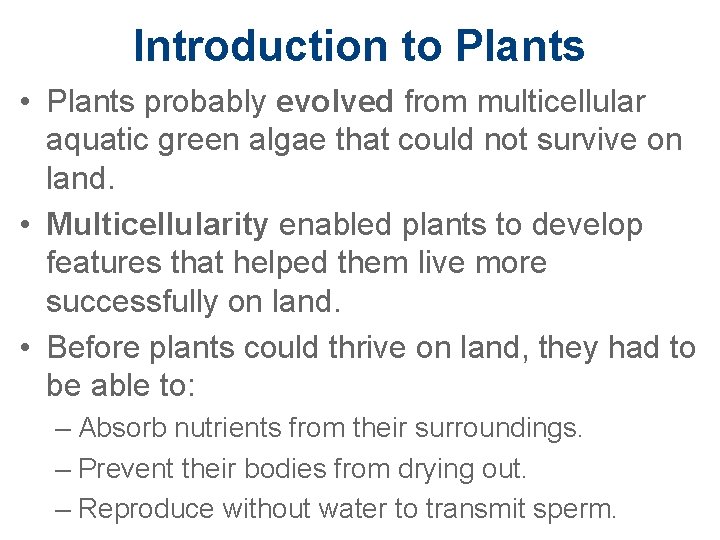 Introduction to Plants

• Plants probably evolved from multicellular aquatic green algae that could not survive on land.

• Multicellularity enabled plants to develop features that helped them live more successfully on land.

• Before plants could thrive on land, they had to be able to:

– Absorb nutrients from their surroundings.

– Prevent their bodies from drying out.

– Reproduce without water to transmit sperm.